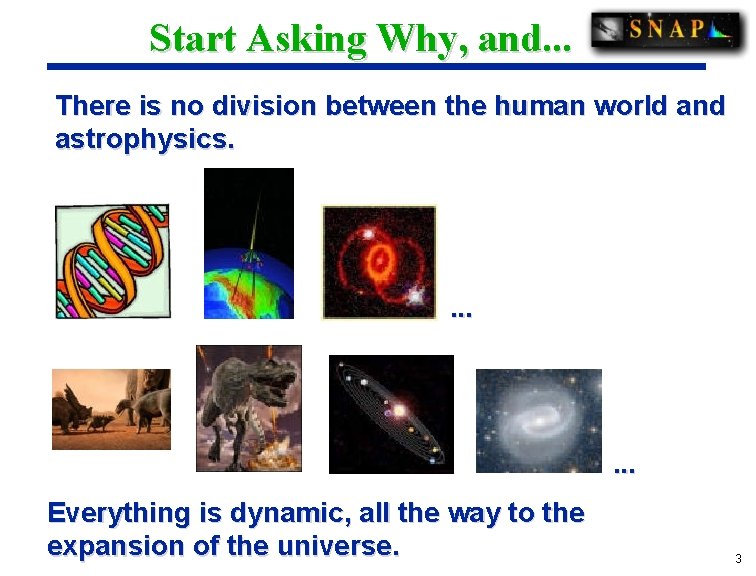 Start Asking Why, and...

SNAP

There is no division between the human world and astrophysics.

...

...

Everything is dynamic, all the way to the expansion of the universe.

3